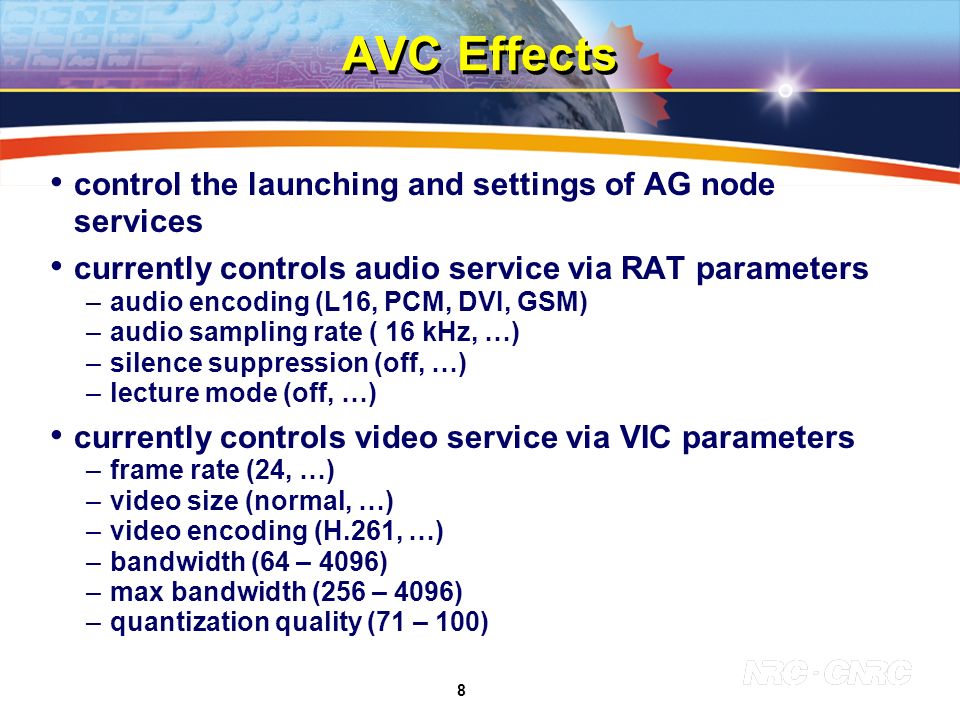 AVC Effects

• control the launching and settings of AG node services

• currently controls audio service via RAT parameters
– audio encoding (L16, PCM, DVI, GSM)
– audio sampling rate ( 16 kHz, …)
– silence suppression (off, …)
– lecture mode (off, …)

• currently controls video service via VIC parameters
– frame rate (24, …)
– video size (normal, …)
– video encoding (H.261, …)
– bandwidth (64 – 4096)
– max bandwidth (256 – 4096)
– quantization quality (71 – 100)

8

NRC · CNRC